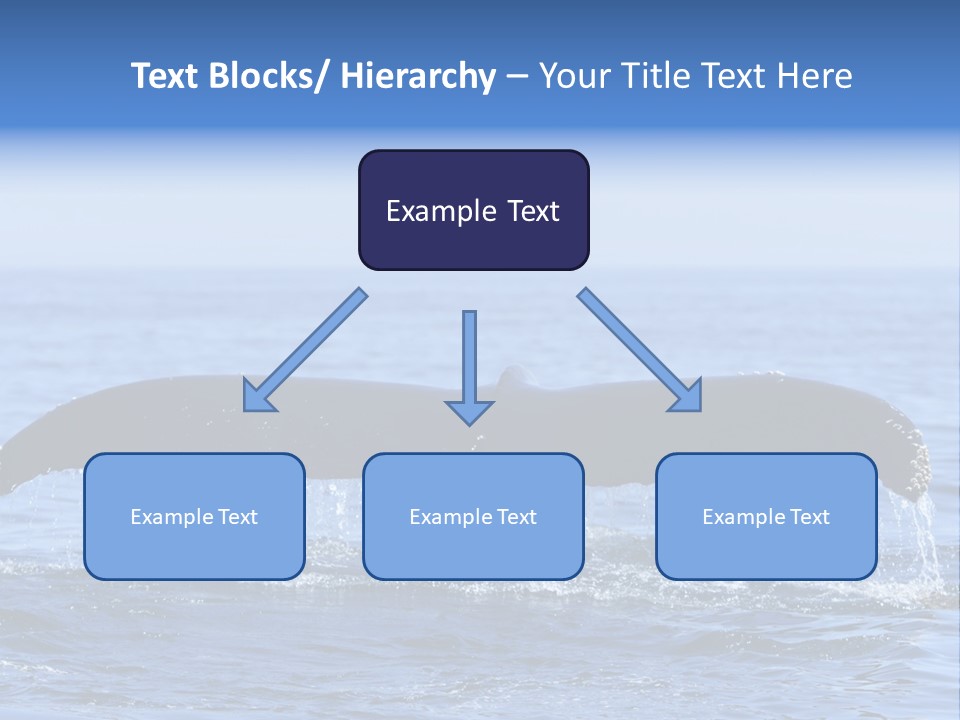 Text Blocks/ Hierarchy – Your Title Text Here

Example Text

Example Text

Example Text

Example Text